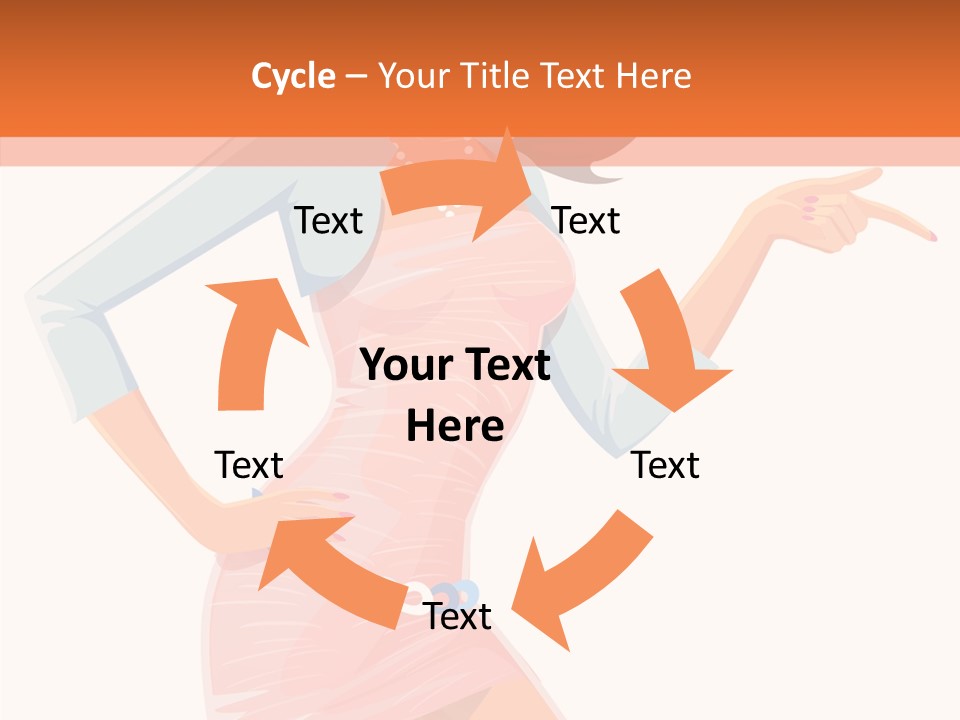 Cycle – Your Title Text Here

Text

Text

Your Text Here

Text

Text

Text